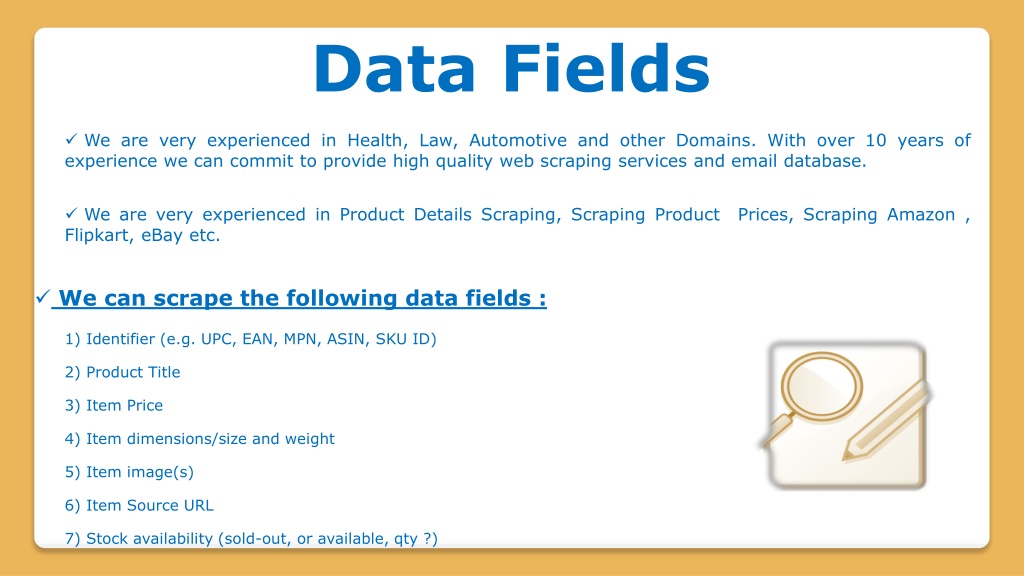 Data Fields

✓ We are very experienced in Health, Law, Automotive and other Domains. With over 10 years of experience we can commit to provide high quality web scraping services and email database.

✓ We are very experienced in Product Details Scraping, Scraping Product Prices, Scraping Amazon , Flipkart, eBay etc.

✓ We can scrape the following data fields :

1) Identifier (e.g. UPC, EAN, MPN, ASIN, SKU ID)

2) Product Title

3) Item Price

4) Item dimensions/size and weight

5) Item image(s)

6) Item Source URL

7) Stock availability (sold-out, or available, qty ?)